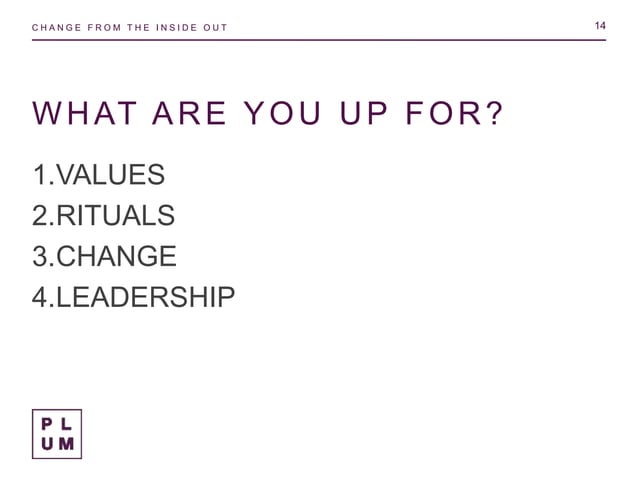 CHANGE FROM THE INSIDE OUT

14

WHAT ARE YOU UP FOR?

1.VALUES
2.RITUALS
3.CHANGE
4.LEADERSHIP

PL
UM